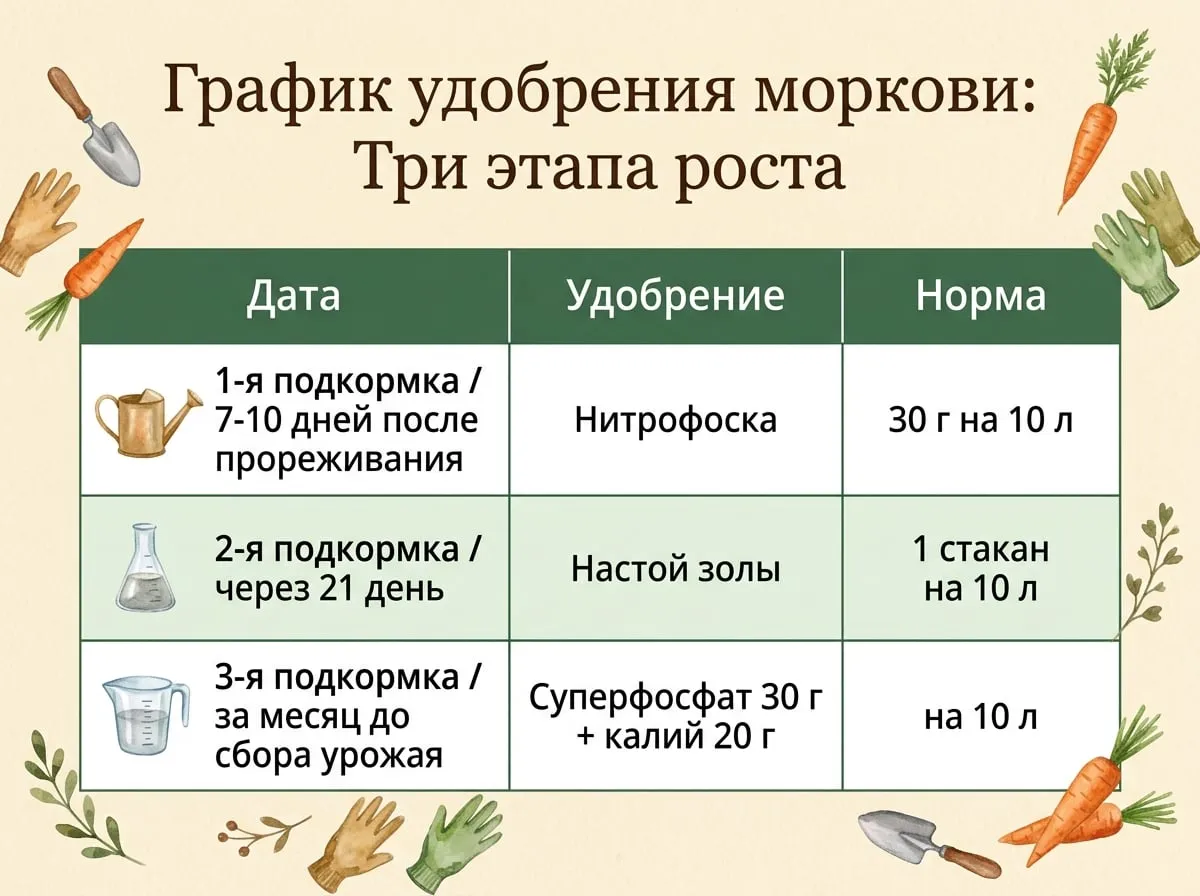 График удобрения моркови: Три этапа роста

| Дата | Удобрение | Норма |
|---|---|---|
| 1-я подкормка / 7-10 дней после прореживания | Нитрофоска | 30 г на 10 л |
| 2-я подкормка / через 21 день | Настой золы | 1 стакан на 10 л |
| 3-я подкормка / за месяц до сбора урожая | Суперфосфат 30 г + калий 20 г | на 10 л |